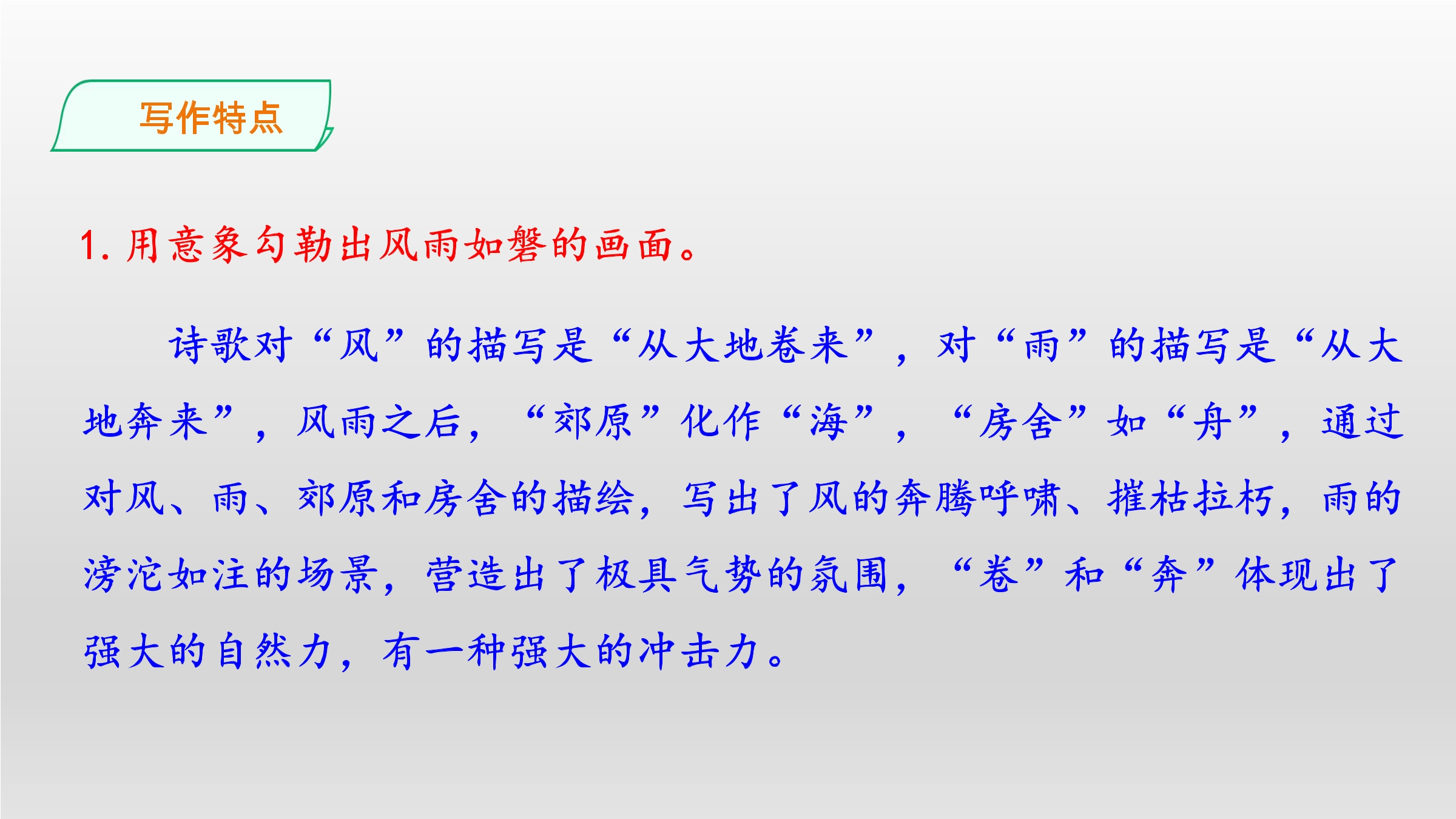 写作特点

1.用意象勾勒出风雨如磐的画面。

诗歌对“风”的描写是“从大地卷来”，对“雨”的描写是“从大地奔来”，风雨之后，“郊原”化作“海”，“房舍”如“舟”，通过对风、雨、郊原和房舍的描绘，写出了风的奔腾呼啸、摧枯拉朽，雨的滂沱如注的场景，营造出了极具气势的氛围，“卷”和“奔”体现出了强大的自然力，有一种强大的冲击力。